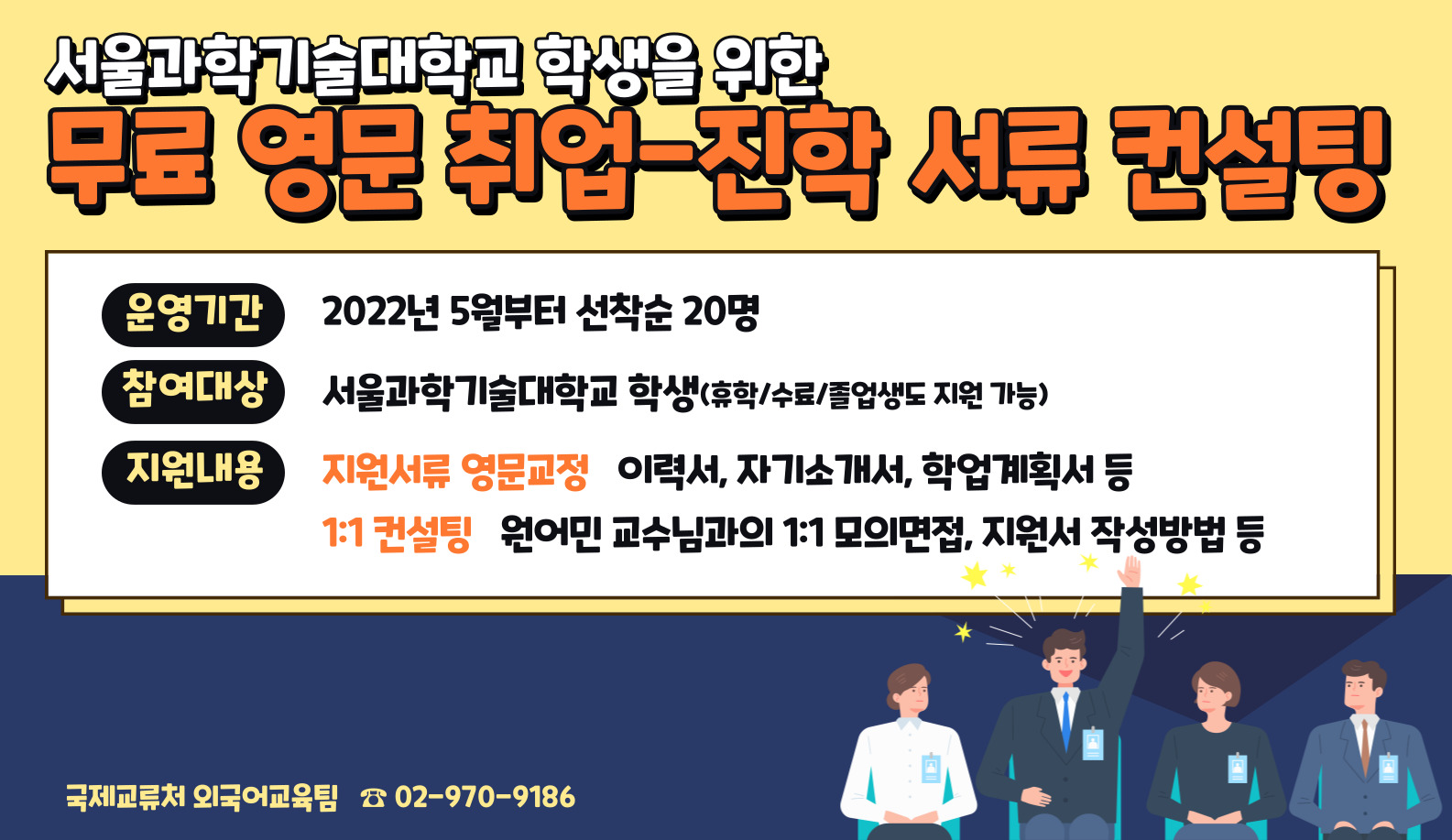 서울과학기술대학교 학생을 위한
무료 영문 취업-진학 서류 컨설팅

운영기간 2022년 5월부터 선착순 20명

참여대상 서울과학기술대학교 학생(휴학/수료/졸업생도 지원 가능)

지원내용 지원서류 영문교정 이력서, 자기소개서, 학업계획서 등
1:1 컨설팅 원어민 교수님과의 1:1 모의면접, 지원서 작성방법 등

국제교류처 외국어교육팀 ☎ 02-970-9186